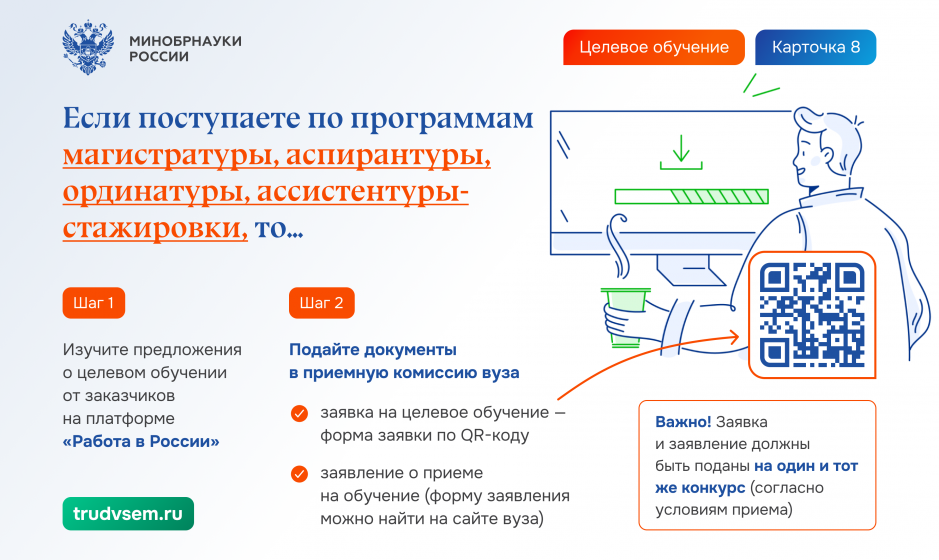 МИНОБРНАУКИ РОССИИ

Целевое обучение

Карточка 8

Если поступаете по программам магистратуры, аспирантуры, ординатуры, ассистентуры-стажировки, то...

Шаг 1

Изучите предложения о целевом обучении от заказчиков на платформе «Работа в России»

trudvsem.ru

Шаг 2

Подайте документы в приемную комиссию вуза

заявка на целевое обучение — форма заявки по QR-коду

заявление о приеме на обучение (форму заявления можно найти на сайте вуза)

Важно! Заявка и заявление должны быть поданы на один и тот же конкурс (согласно условиям приема)